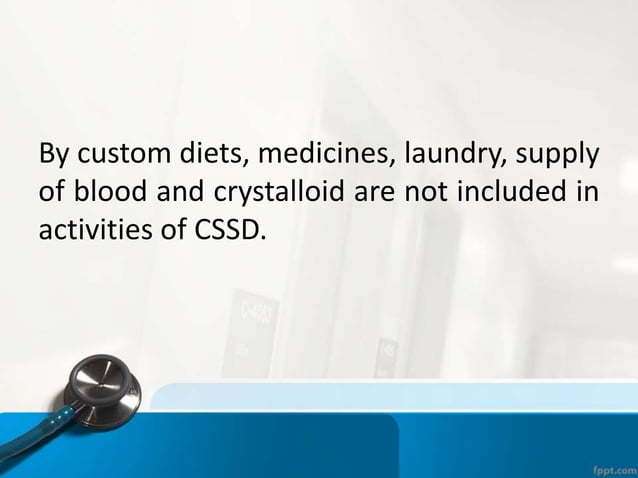 By custom diets, medicines, laundry, supply of blood and crystalloid are not included in activities of CSSD.

fppt.com